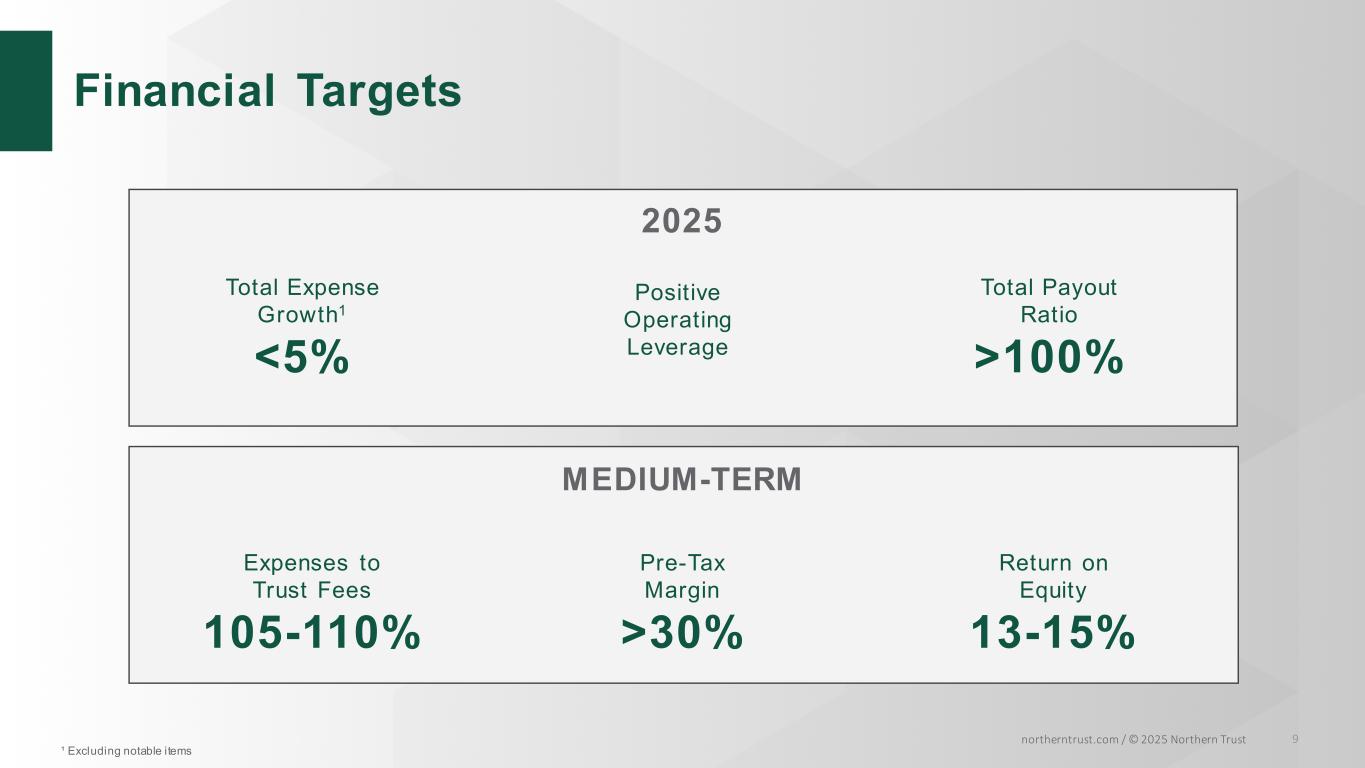 Financial Targets

2025

Total Expense Growth$^1$
<5%

Positive Operating Leverage

Total Payout Ratio
>100%

MEDIUM-TERM

Expenses to Trust Fees
105-110%

Pre-Tax Margin
>30%

Return on Equity
13-15%

$^1$ Excluding notable items

northerntrust.com / © 2025 Northern Trust 9